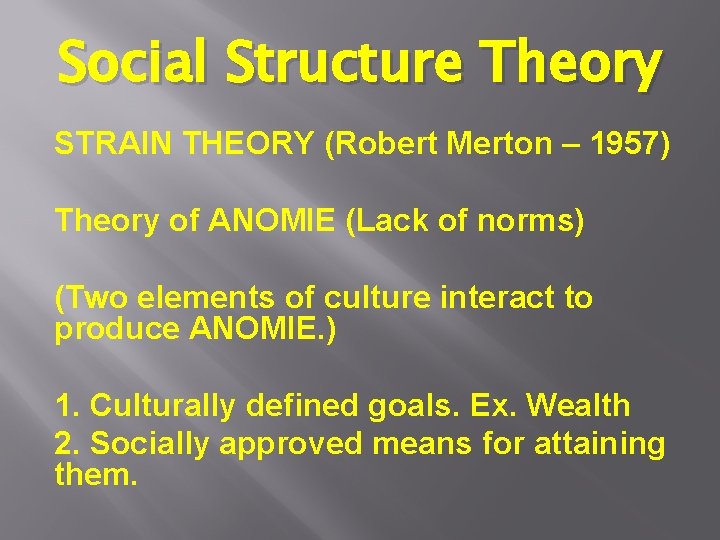 Social Structure Theory

STRAIN THEORY (Robert Merton – 1957)

Theory of ANOMIE (Lack of norms)

(Two elements of culture interact to produce ANOMIE.)

1. Culturally defined goals. Ex. Wealth
2. Socially approved means for attaining them.